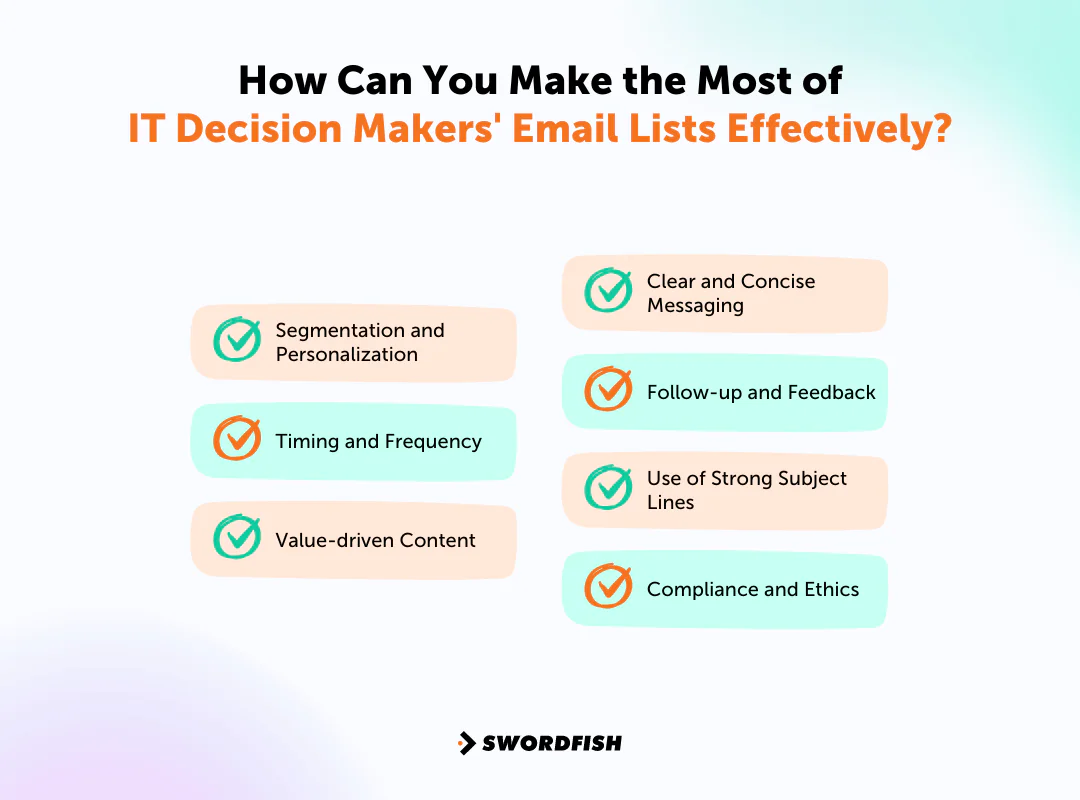 How Can You Make the Most of
IT Decision Makers' Email Lists Effectively?

Segmentation and Personalization

Timing and Frequency

Value-driven Content

Clear and Concise Messaging

Follow-up and Feedback

Use of Strong Subject Lines

Compliance and Ethics

SWORDFISH